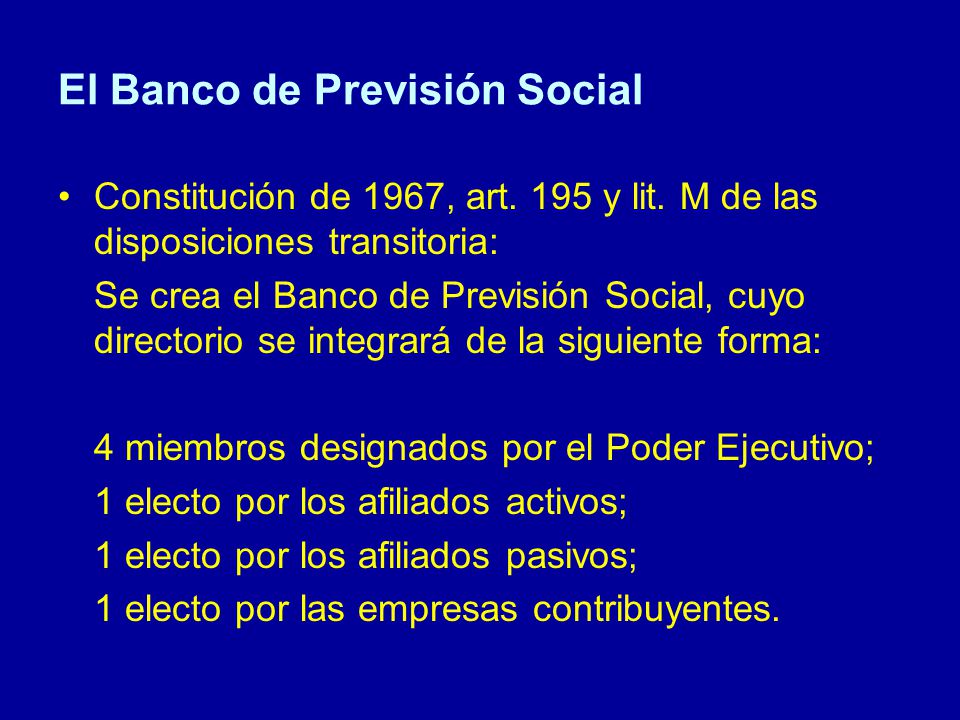 El Banco de Previsión Social

• Constitución de 1967, art. 195 y lit. M de las disposiciones transitoria:

Se crea el Banco de Previsión Social, cuyo directorio se integrará de la siguiente forma:

4 miembros designados por el Poder Ejecutivo;

1 electo por los afiliados activos;

1 electo por los afiliados pasivos;

1 electo por las empresas contribuyentes.